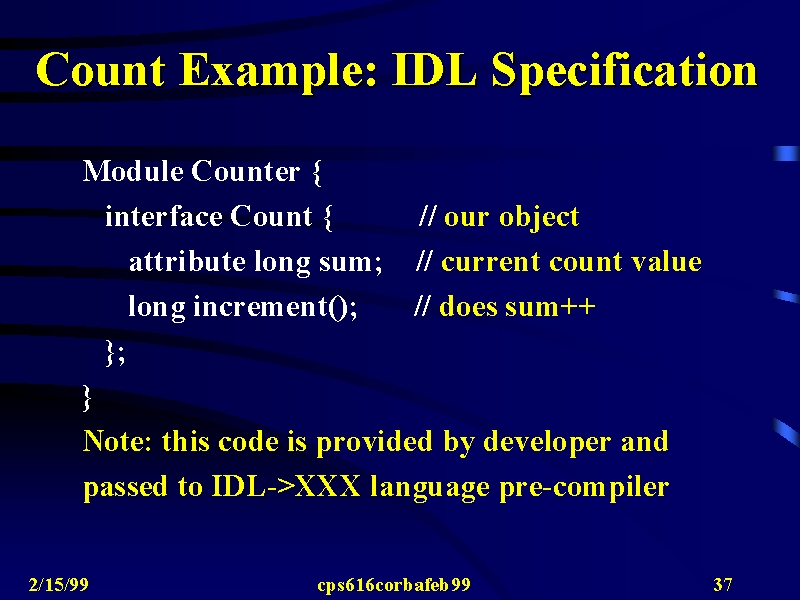 Count Example: IDL Specification

Module Counter {
interface Count { // our object
attribute long sum; // current count value
long increment(); // does sum++
};
}

Note: this code is provided by developer and passed to IDL->XXX language pre-compiler

2/15/99 cps616corbafeb99 37